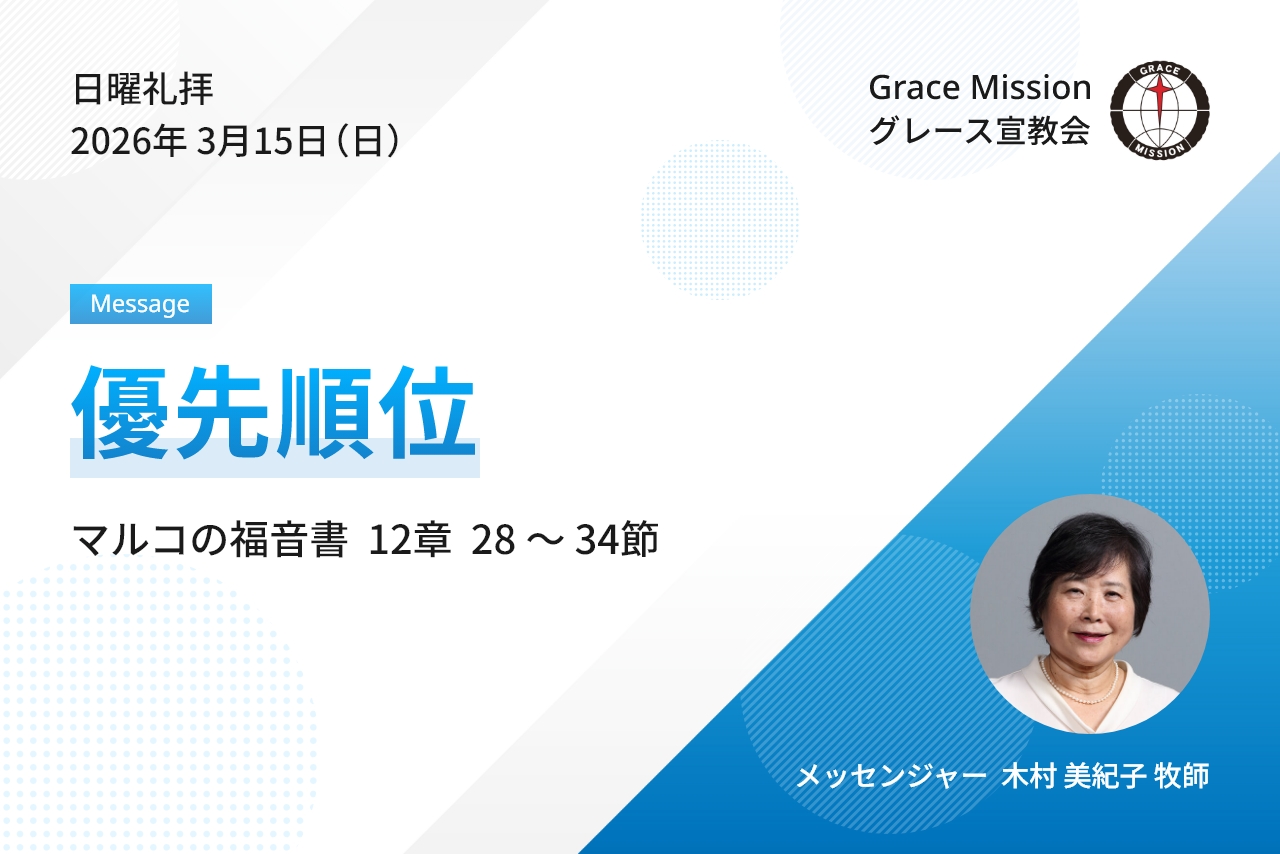 日曜礼拝
2026年 3月15日（日）

Grace Mission
グレース宣教会

GRACE
MISSION

Message

優先順位

マルコの福音書 12章 28 ～ 34節

メッセンジャー 木村 美紀子 牧師